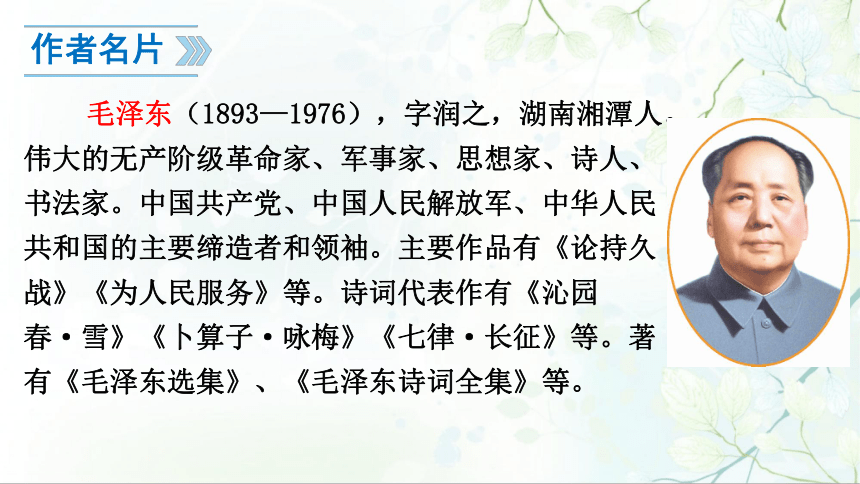 作者名片

毛泽东（1893—1976），字润之，湖南湘潭人。伟大的无产阶级革命家、军事家、思想家、诗人、书法家。中国共产党、中国人民解放军、中华人民共和国的主要缔造者和领袖。主要作品有《论持久战》《为人民服务》等。诗词代表作有《沁园春·雪》《卜算子·咏梅》《七律·长征》等。著有《毛泽东选集》、《毛泽东诗词全集》等。